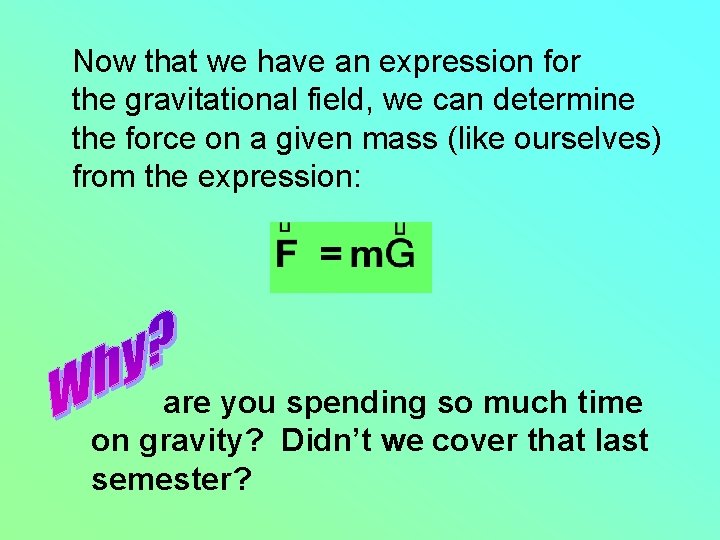 Now that we have an expression for the gravitational field, we can determine the force on a given mass (like ourselves) from the expression:

$\vec{F} = m\vec{G}$

Why?

are you spending so much time on gravity? Didn't we cover that last semester?